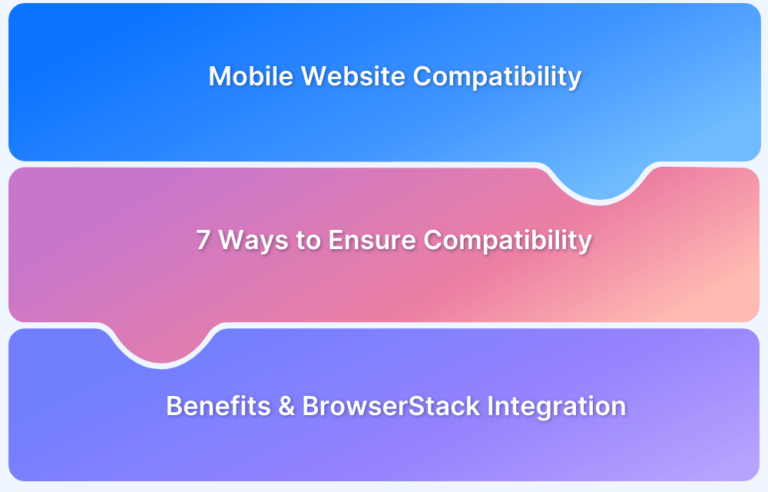 Mobile Website Compatibility

7 Ways to Ensure Compatibility

Benefits & BrowserStack Integration